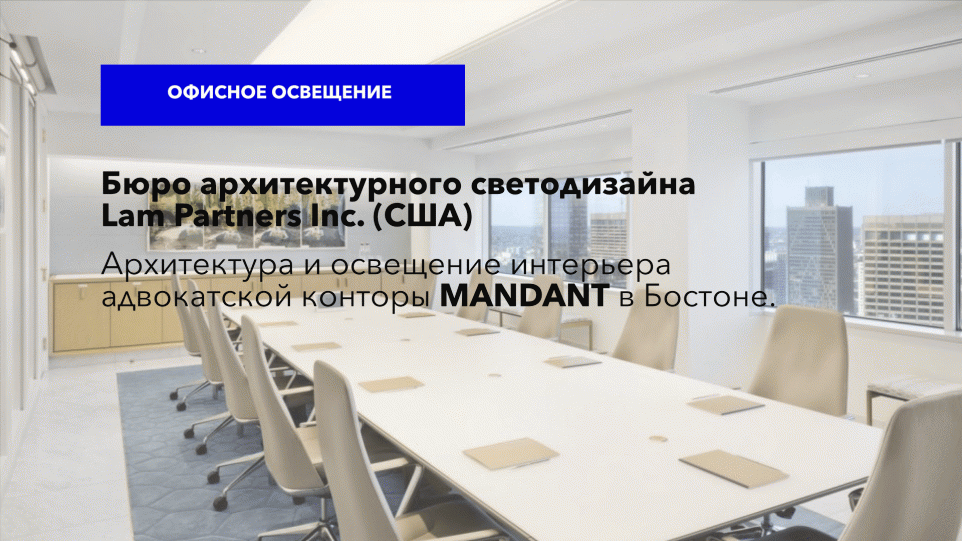 ОФИСНОЕ ОСВЕЩЕНИЕ

Бюро архитектурного светодизайна Lam Partners Inc. (США)

Архитектура и освещение интерьера адвокатской конторы MANDANT в Бостоне.